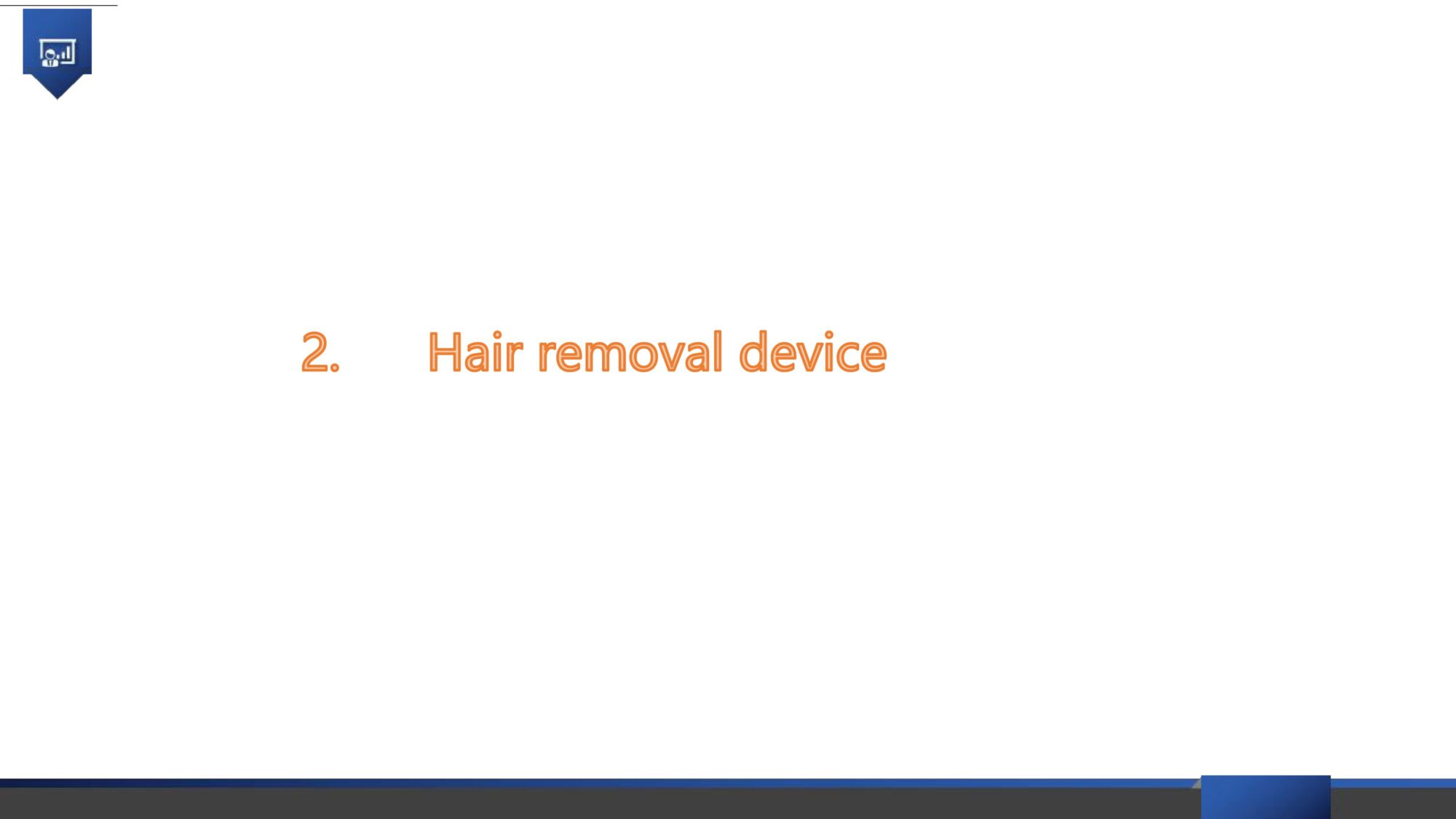 2. Hair removal device